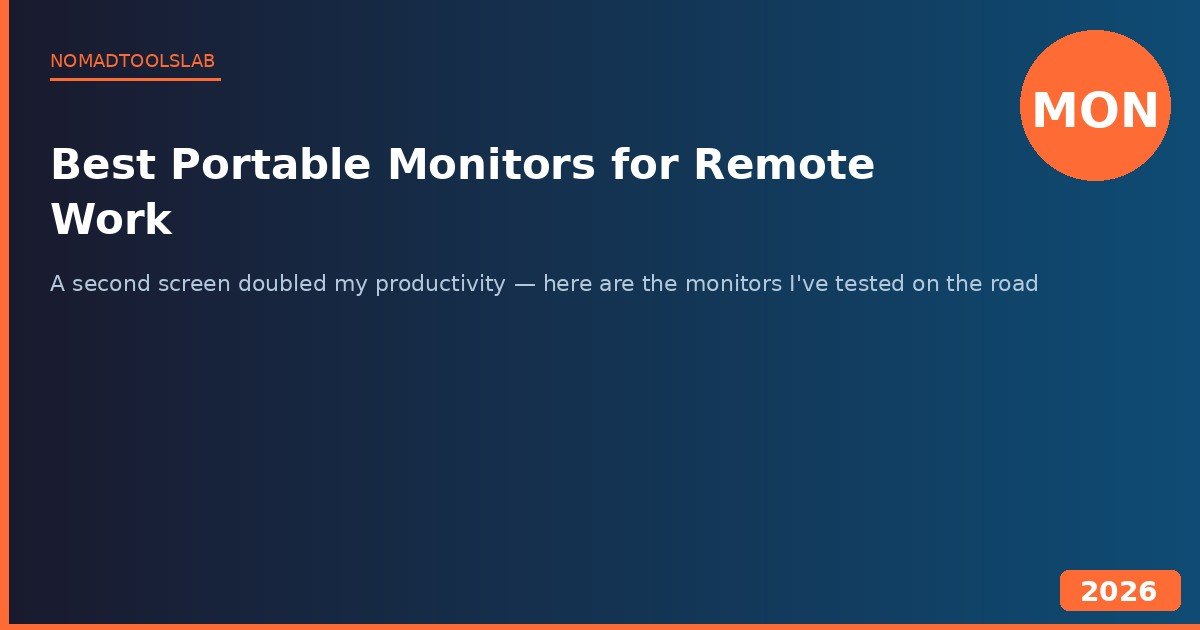 NOMADTOOLSLAB

MON

Best Portable Monitors for Remote Work

A second screen doubled my productivity — here are the monitors I've tested on the road

2026